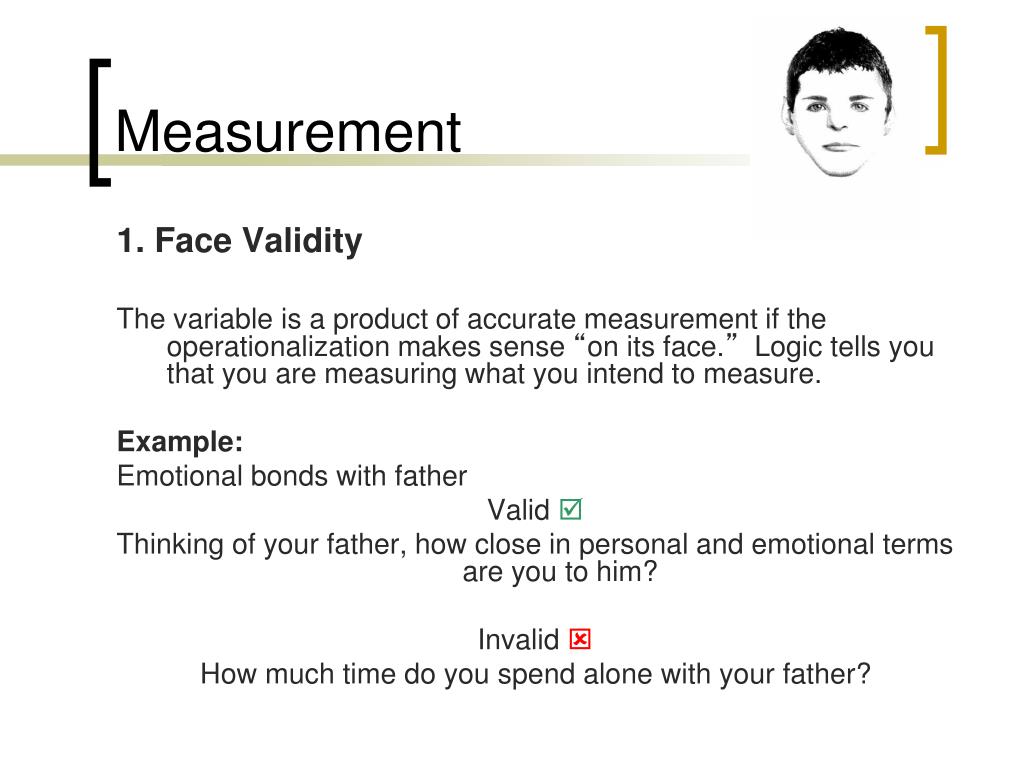 Measurement

1. Face Validity

The variable is a product of accurate measurement if the operationalization makes sense “on its face.” Logic tells you that you are measuring what you intend to measure.

Example:
Emotional bonds with father

Valid ☑

Thinking of your father, how close in personal and emotional terms are you to him?

Invalid ☒

How much time do you spend alone with your father?